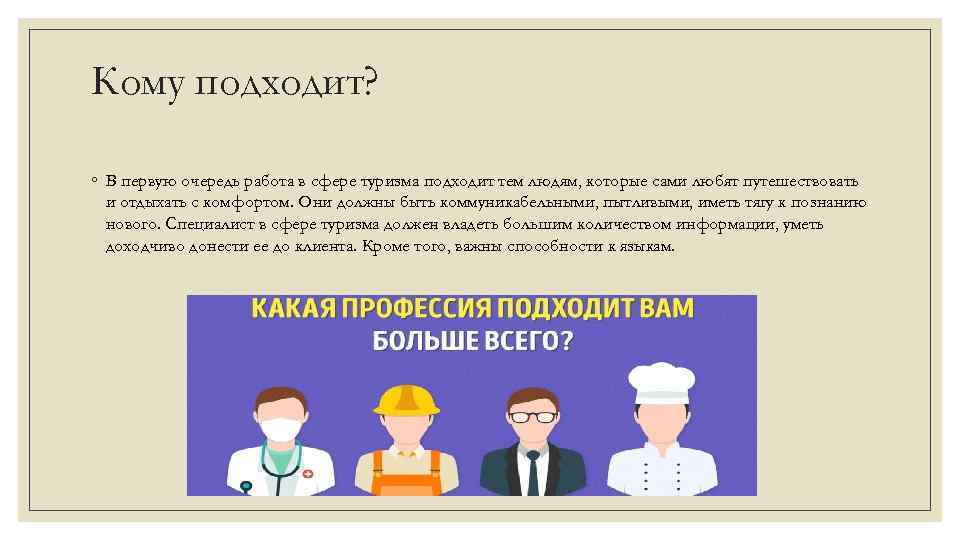 Кому подходит?

◦ В первую очередь работа в сфере туризма подходит тем людям, которые сами любят путешествовать и отдыхать с комфортом. Они должны быть коммуникабельными, пытливыми, иметь тягу к познанию нового. Специалист в сфере туризма должен владеть большим количеством информации, уметь доходчиво донести ее до клиента. Кроме того, важны способности к языкам.

КАКАЯ ПРОФЕССИЯ ПОДХОДИТ ВАМ БОЛЬШЕ ВСЕГО?